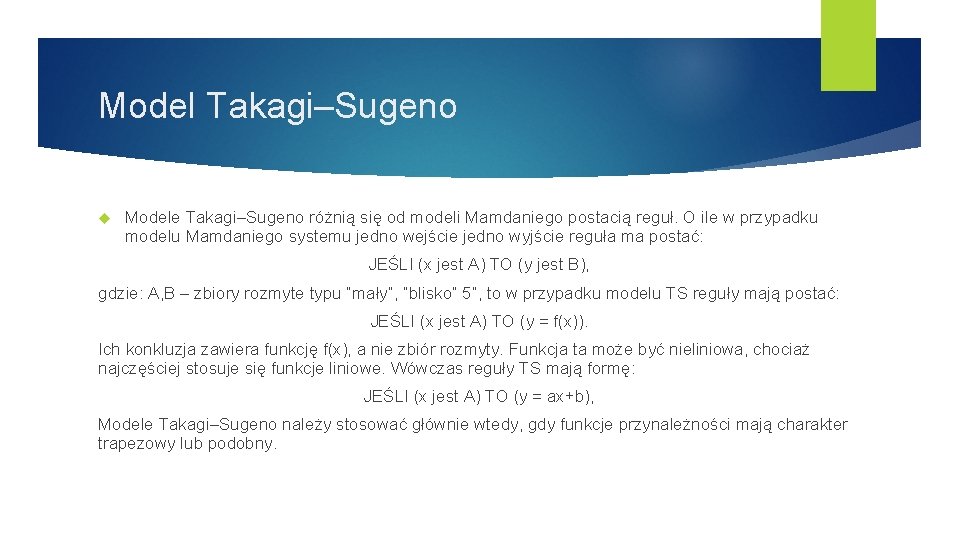 Model Takagi–Sugeno

Modele Takagi–Sugeno różnią się od modeli Mamdaniego postacią reguł. O ile w przypadku modelu Mamdaniego systemu jedno wejście jedno wyjście reguła ma postać:

JEŚLI (x jest A) TO (y jest B),

gdzie: A,B – zbiory rozmyte typu "mały", "blisko" 5", to w przypadku modelu TS reguły mają postać:

JEŚLI (x jest A) TO (y = f(x)).

Ich konkluzja zawiera funkcję f(x), a nie zbiór rozmyty. Funkcja ta może być nieliniowa, chociaż najczęściej stosuje się funkcje liniowe. Wówczas reguły TS mają formę:

JEŚLI (x jest A) TO (y = ax+b),

Modele Takagi–Sugeno należy stosować głównie wtedy, gdy funkcje przynależności mają charakter trapezowy lub podobny.